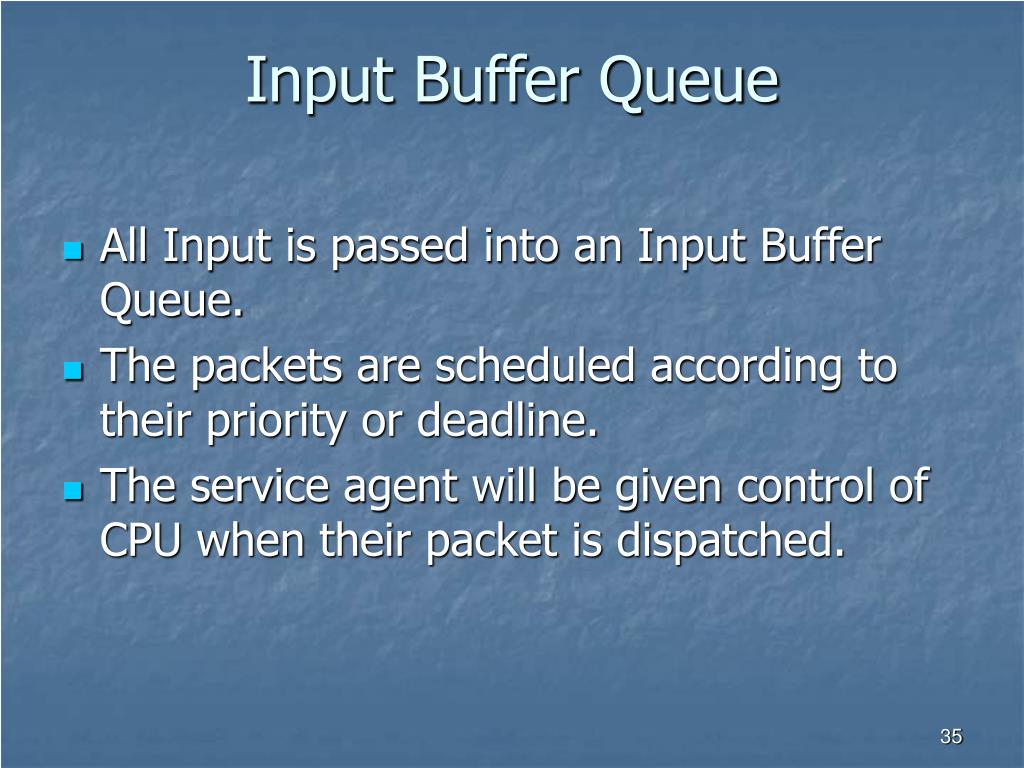 Input Buffer Queue

- All Input is passed into an Input Buffer Queue.
- The packets are scheduled according to their priority or deadline.
- The service agent will be given control of CPU when their packet is dispatched.

35